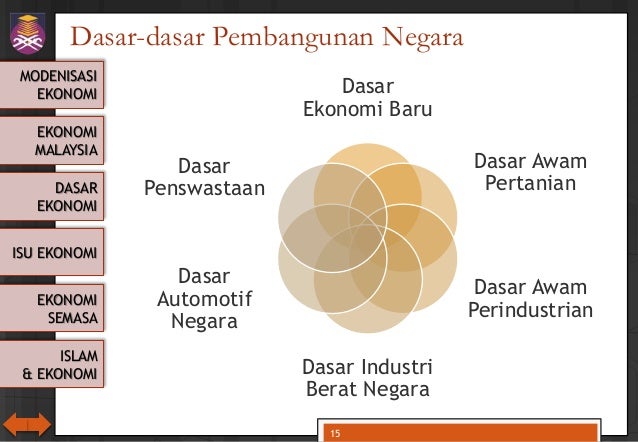 Dasar-dasar Pembangunan Negara

MODENISASI EKONOMI

EKONOMI MALAYSIA

DASAR EKONOMI

ISU EKONOMI

EKONOMI SEMASA

ISLAM & EKONOMI

Dasar Ekonomi Baru

Dasar Awam Pertanian

Dasar Awam Perindustrian

Dasar Industri Berat Negara

Dasar Automotif Negara

Dasar Penswastaan

15